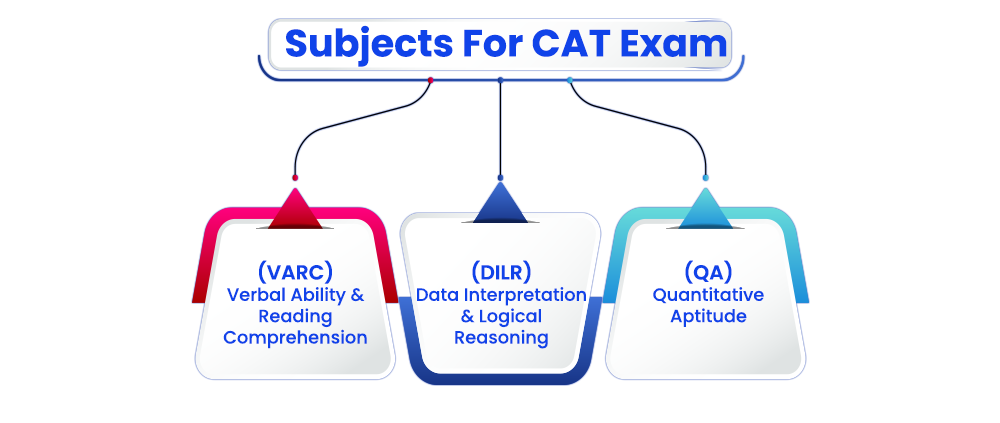 Subjects For CAT Exam

(VARC)
Verbal Ability & Reading Comprehension

(DILR)
Data Interpretation & Logical Reasoning

(QA)
Quantitative Aptitude